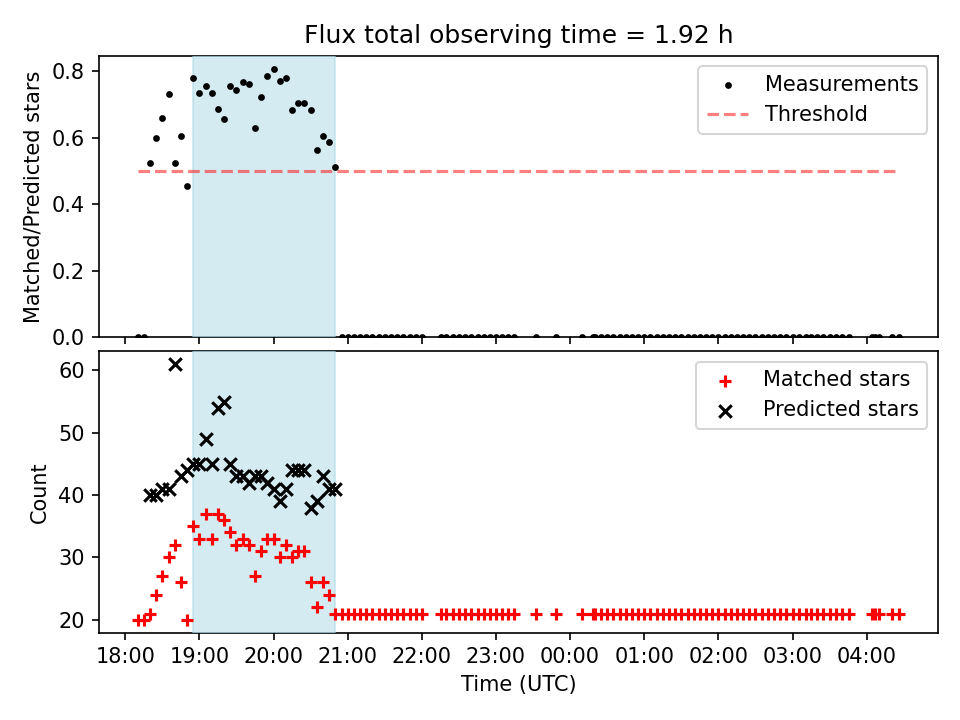 Flux total observing time = 1.92 h

Matched/Predicted stars

0.8
0.6
0.4
0.2
0.0

Measurements
Threshold

Count

60
50
40
30
20

Matched stars
Predicted stars

18:00 19:00 20:00 21:00 22:00 23:00 00:00 01:00 02:00 03:00 04:00

Time (UTC)